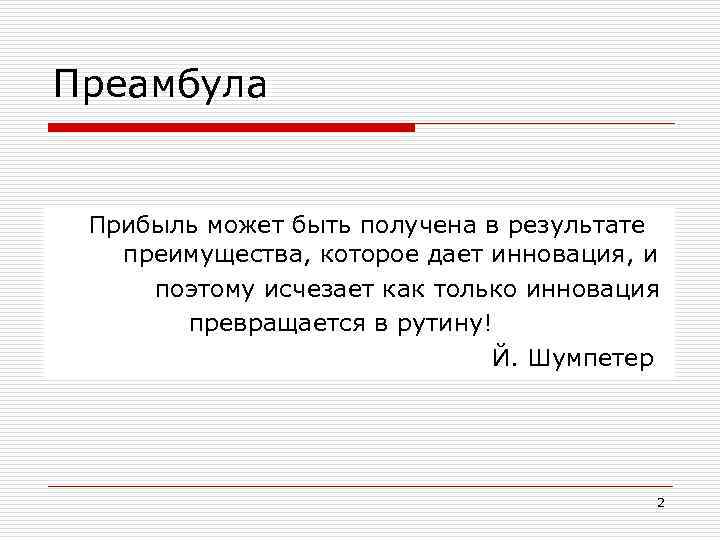 Преамбула

Прибыль может быть получена в результате преимущества, которое дает инновация, и поэтому исчезает как только инновация превращается в рутину!

Й. Шумпетер

2